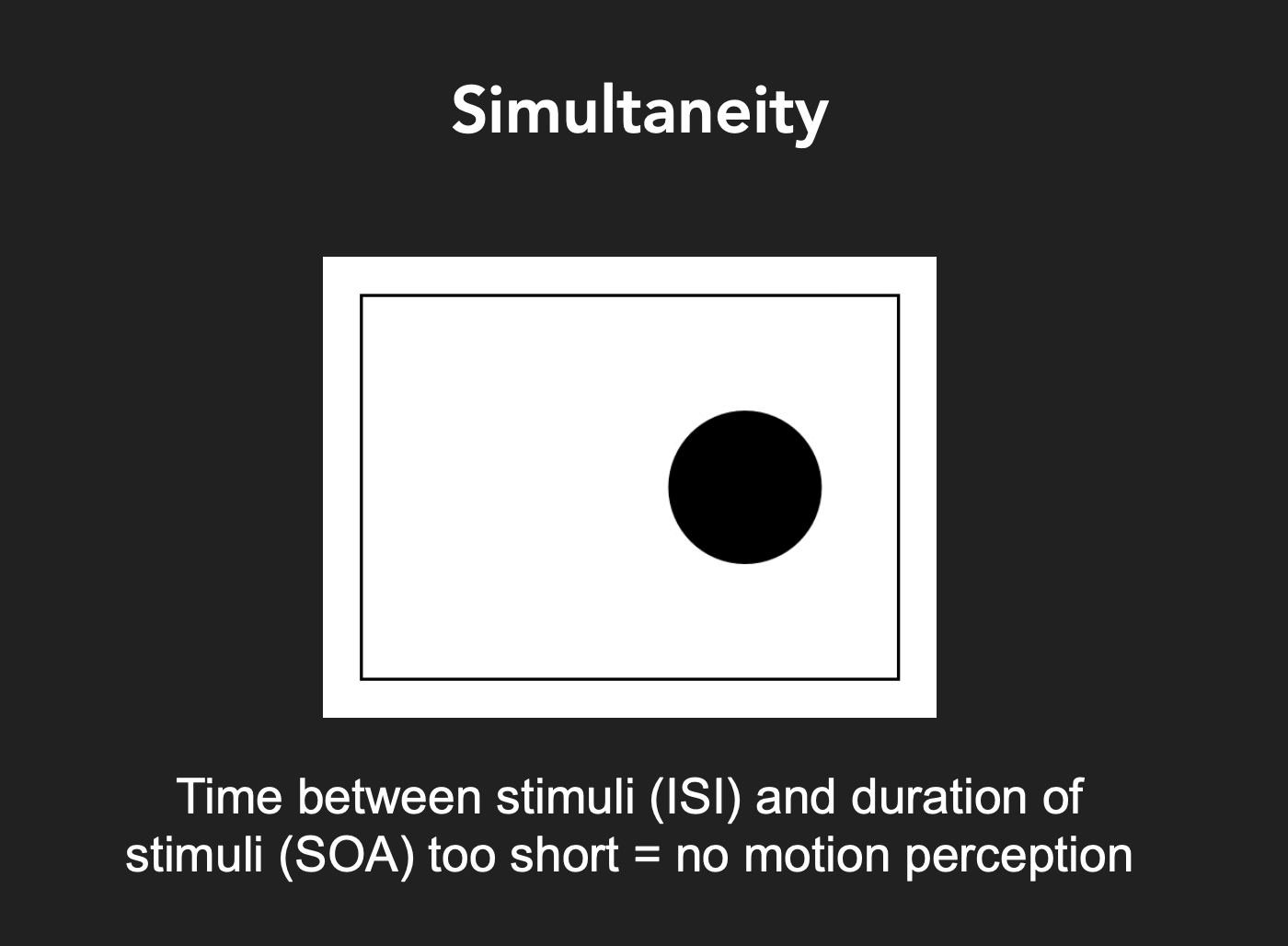 Simultaneity

Time between stimuli (ISI) and duration of stimuli (SOA) too short = no motion perception